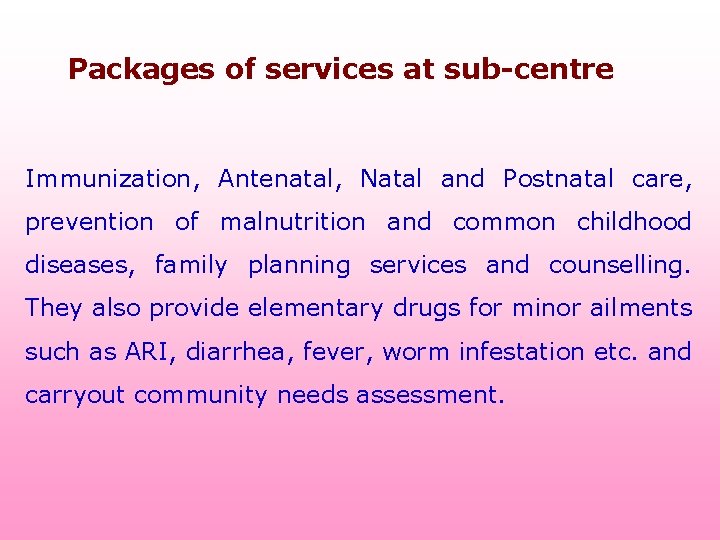 Packages of services at sub-centre

Immunization, Antenatal, Natal and Postnatal care, prevention of malnutrition and common childhood diseases, family planning services and counselling. They also provide elementary drugs for minor ailments such as ARI, diarrhea, fever, worm infestation etc. and carryout community needs assessment.